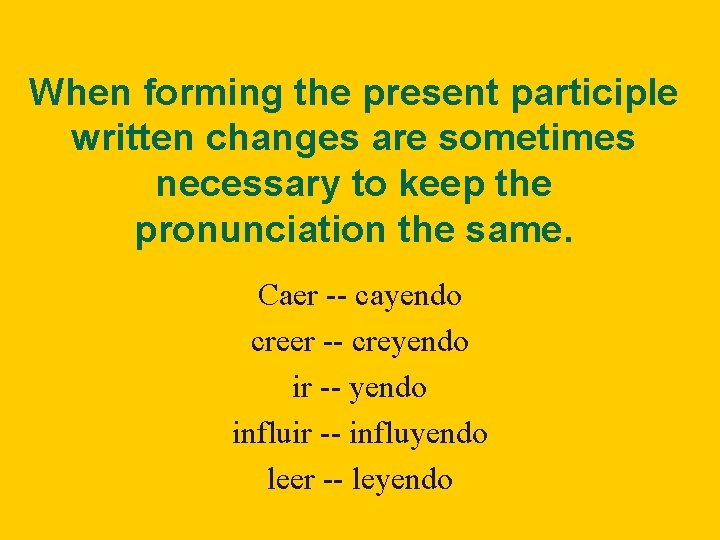 When forming the present participle written changes are sometimes necessary to keep the pronunciation the same.

Caer -- cayendo

creer -- creyendo

ir -- yendo

influir -- influyendo

leer -- leyendo